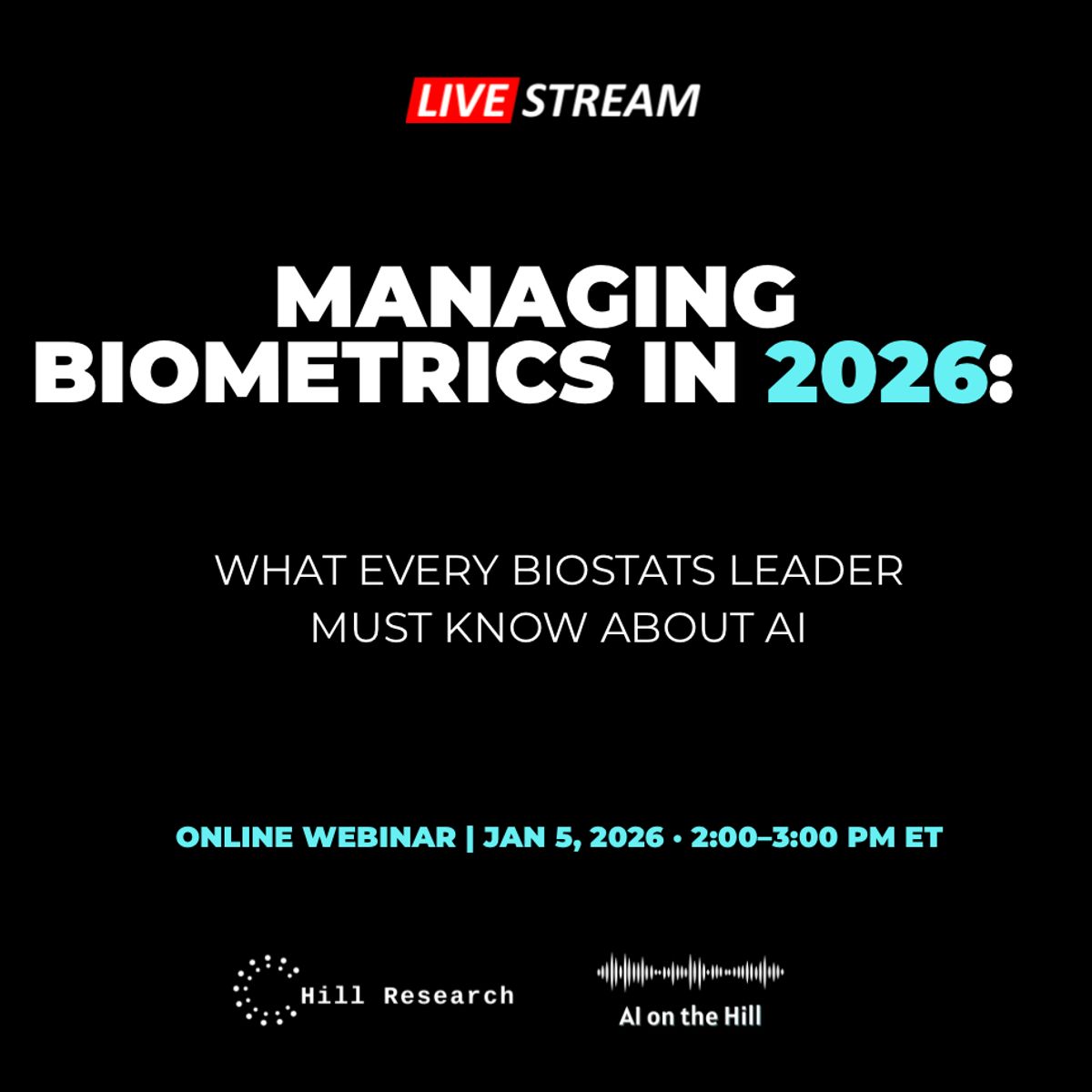 LIVE STREAM

MANAGING BIOMETRICS IN 2026:

WHAT EVERY BIOSTATS LEADER MUST KNOW ABOUT AI

ONLINE WEBINAR | JAN 5, 2026 • 2:00–3:00 PM ET

Hill Research

AI on the Hill